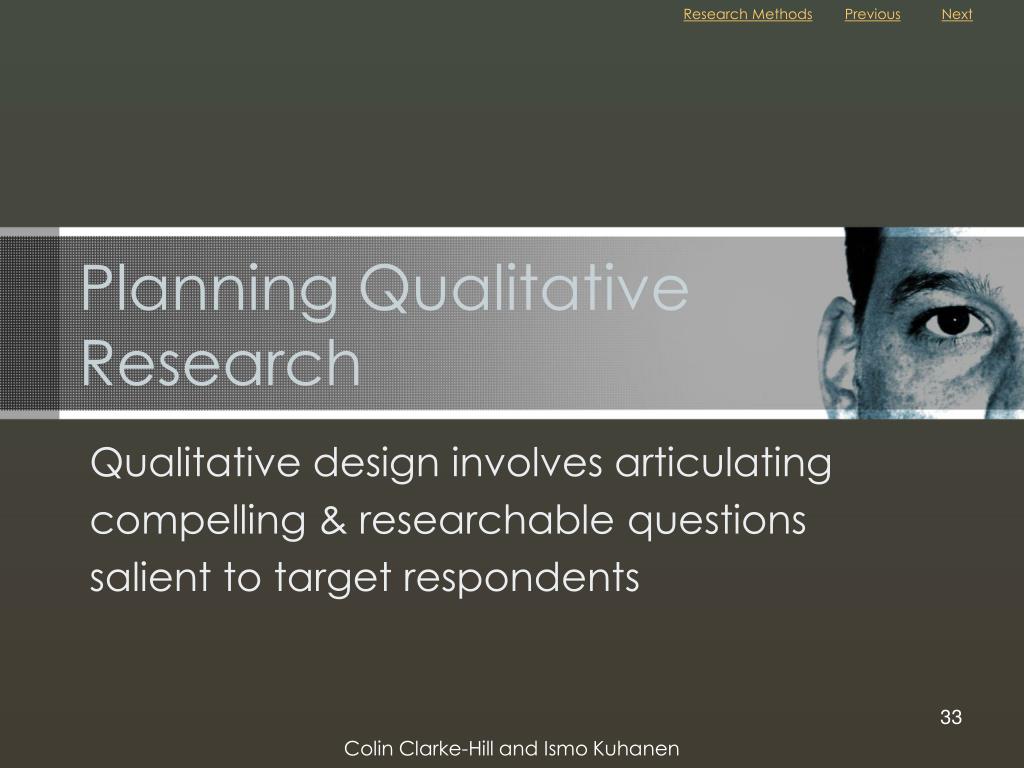 Research Methods Previous Next

Planning Qualitative Research

Qualitative design involves articulating compelling & researchable questions salient to target respondents

33

Colin Clarke-Hill and Ismo Kuhanen